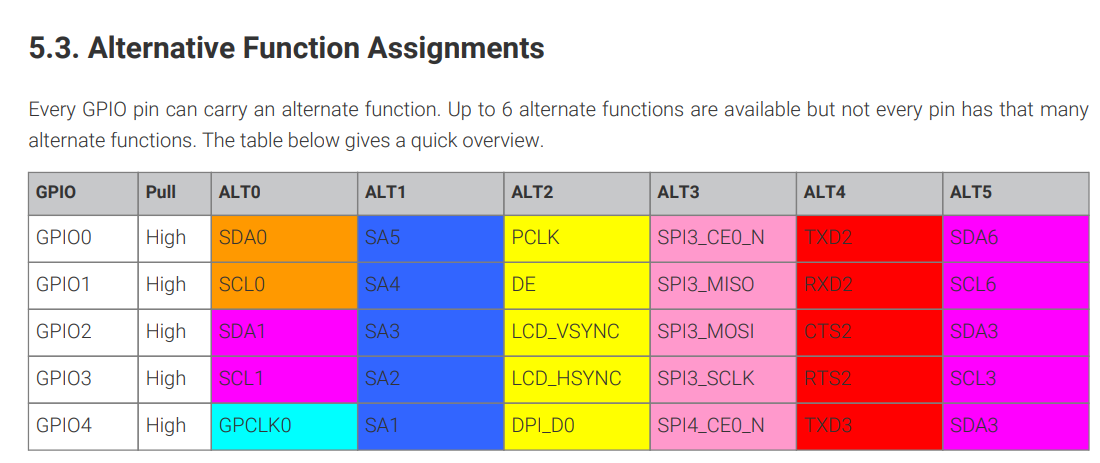 5.3. Alternative Function Assignments

Every GPIO pin can carry an alternate function. Up to 6 alternate functions are available but not every pin has that many alternate functions. The table below gives a quick overview.

| GPIO | Pull | ALT0 | ALT1 | ALT2 | ALT3 | ALT4 | ALT5 |
|---|---|---|---|---|---|---|---|
| GPIO0 | High | SDA0 | SA5 | PCLK | SPI3_CE0_N | TXD2 | SDA6 |
| GPIO1 | High | SCL0 | SA4 | DE | SPI3_MISO | RXD2 | SCL6 |
| GPIO2 | High | SDA1 | SA3 | LCD_VSYNC | SPI3_MOSI | CTS2 | SDA3 |
| GPIO3 | High | SCL1 | SA2 | LCD_HSYNC | SPI3_SCLK | RTS2 | SCL3 |
| GPIO4 | High | GPCLK0 | SA1 | DPI_D0 | SPI4_CE0_N | TXD3 | SDA3 |